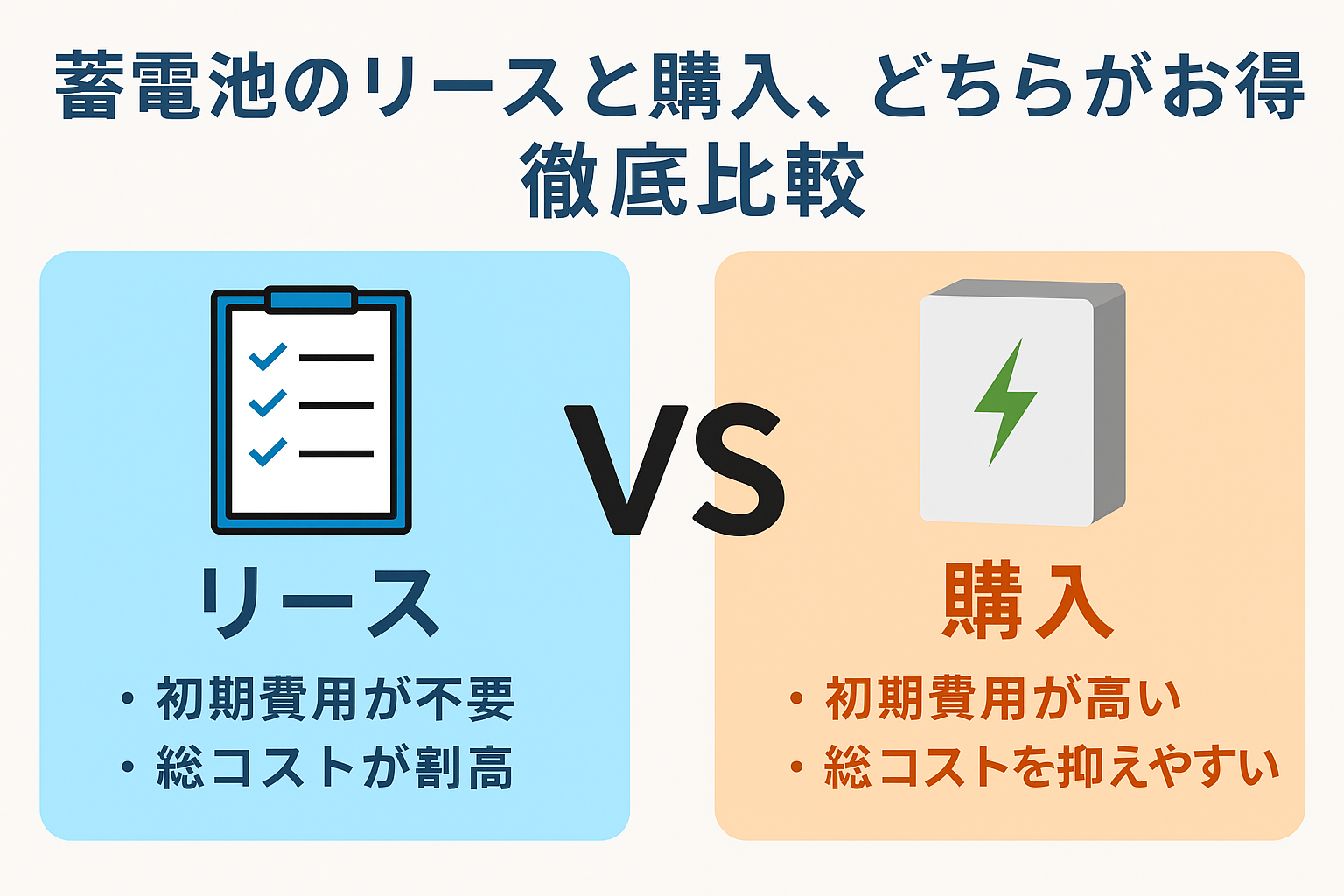 蓄電池のリースと購入、どちらがお得
徹底比較

リース

・初期費用が不要
・総コストが割高

VS

購入

・初期費用が高い
・総コストを抑えやすい